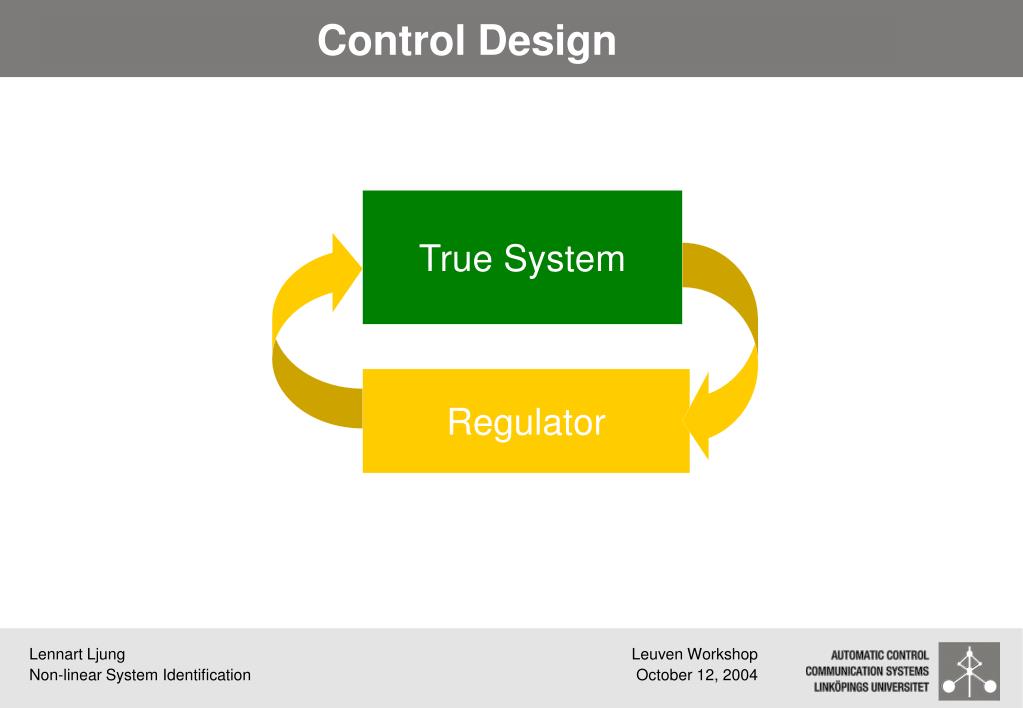 Control Design

True System

Regulator

Lennart Ljung
Non-linear System Identification

Leuven Workshop
October 12, 2004

AUTOMATIC CONTROL
COMMUNICATION SYSTEMS
LINKÖPINGS UNIVERSITET